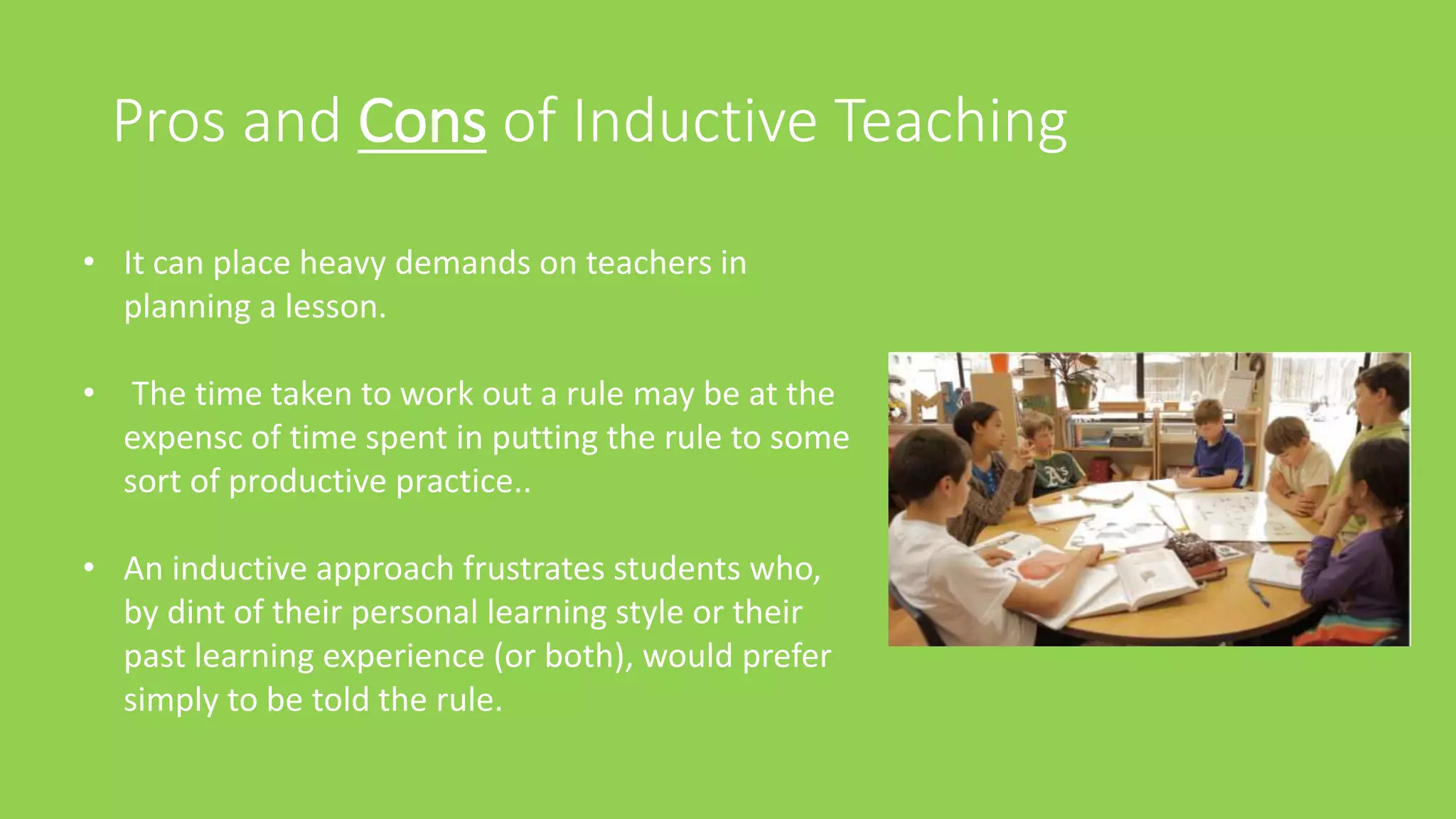 Pros and Cons of Inductive Teaching

• It can place heavy demands on teachers in planning a lesson.

• The time taken to work out a rule may be at the expensc of time spent in putting the rule to some sort of productive practice..

• An inductive approach frustrates students who, by dint of their personal learning style or their past learning experience (or both), would prefer simply to be told the rule.